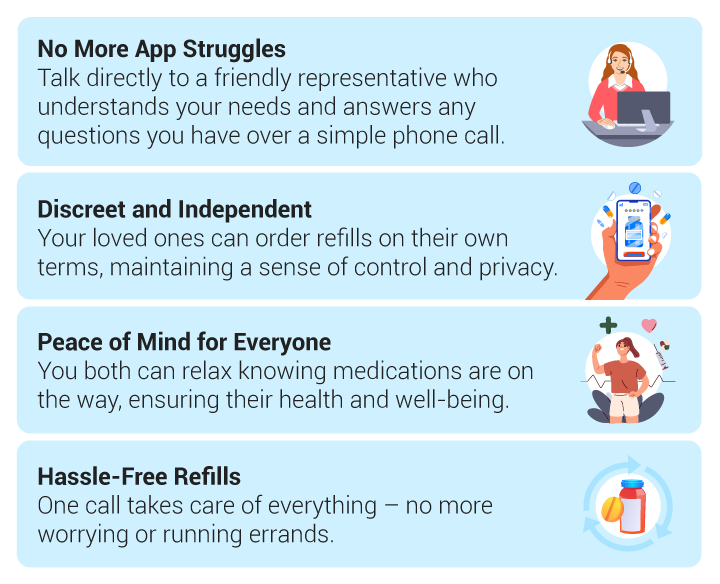 No More App Struggles
Talk directly to a friendly representative who understands your needs and answers any questions you have over a simple phone call.

Discreet and Independent
Your loved ones can order refills on their own terms, maintaining a sense of control and privacy.

Peace of Mind for Everyone
You both can relax knowing medications are on the way, ensuring their health and well-being.

Hassle-Free Refills
One call takes care of everything – no more worrying or running errands.